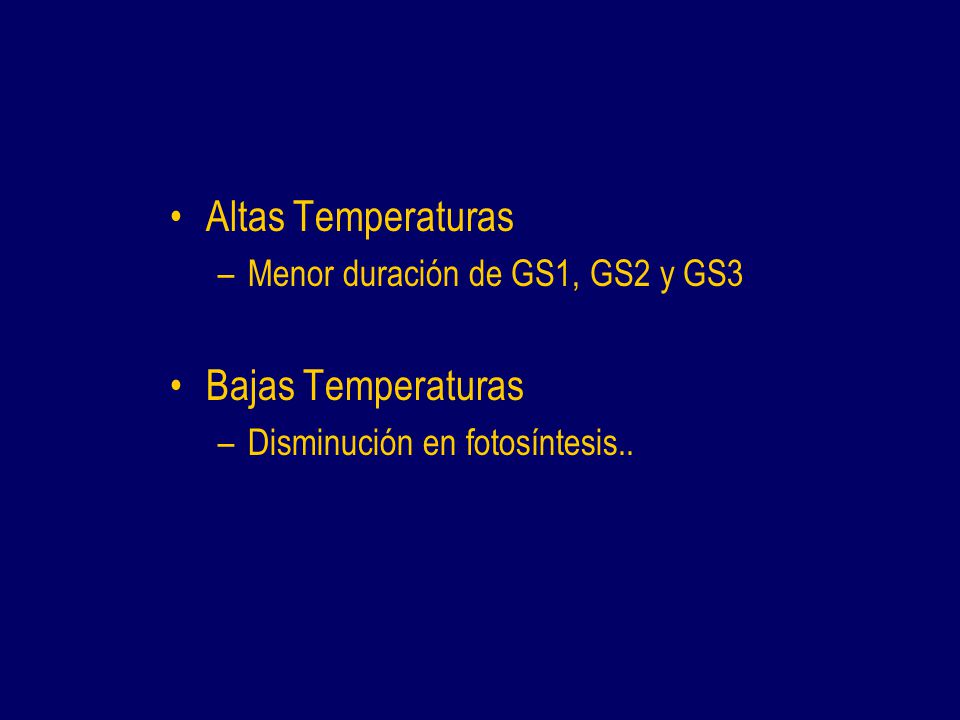 • Altas Temperaturas
– Menor duración de GS1, GS2 y GS3

• Bajas Temperaturas
– Disminución en fotosíntesis..